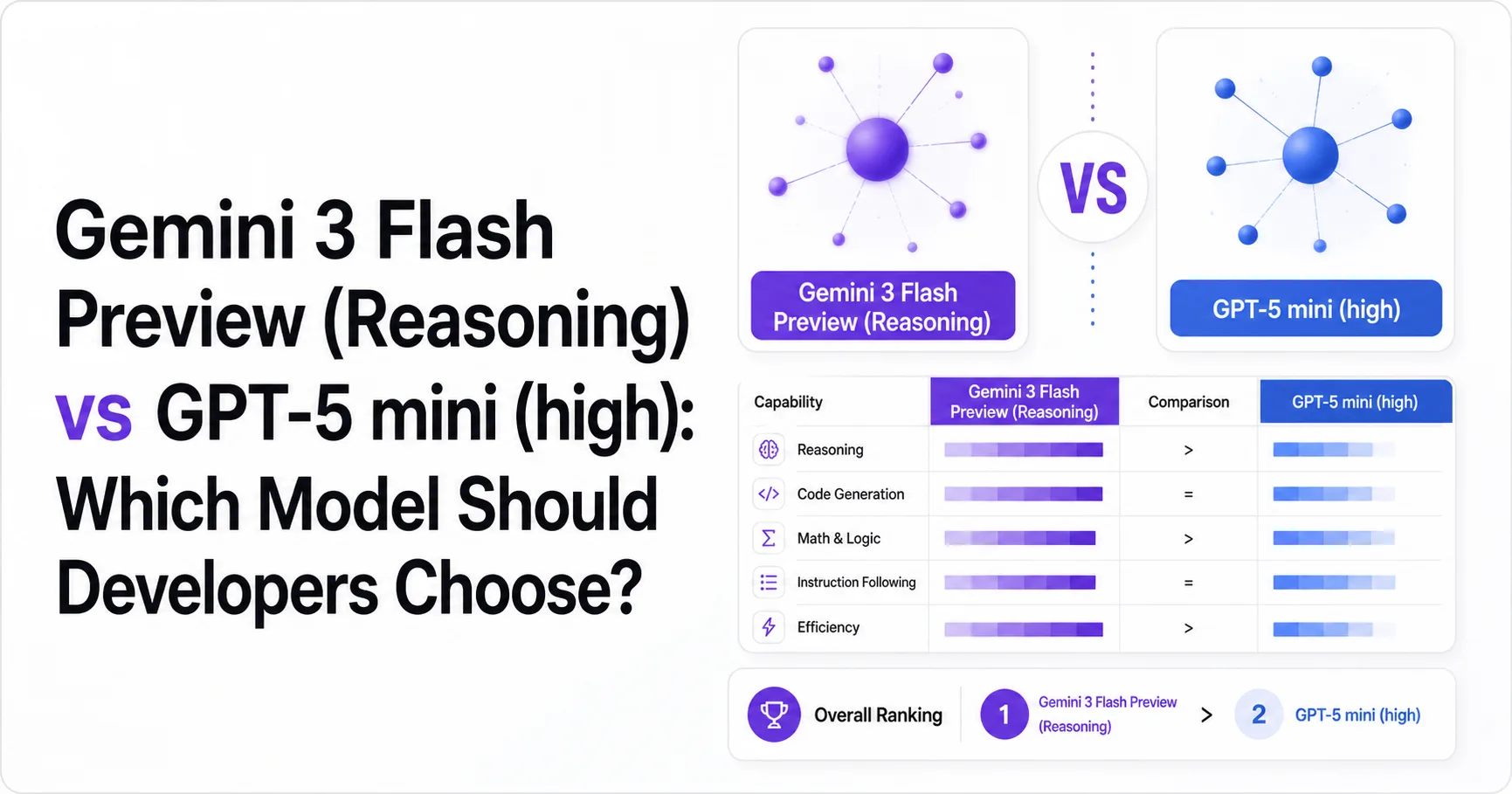 Gemini 3 Flash Preview (Reasoning) vs GPT-5 mini (high): Which Model Should Developers Choose?

Gemini 3 Flash Preview (Reasoning)

VS

GPT-5 mini (high)

| Capability | Gemini 3 Flash Preview (Reasoning) | Comparison | GPT-5 mini (high) |
|---|---|---|---|
| Reasoning | | > | |
| Code Generation | | = | |
| Math & Logic | | > | |
| Instruction Following | | = | |
| Efficiency | | > | |

Overall Ranking 1 Gemini 3 Flash Preview (Reasoning) > 2 GPT-5 mini (high)